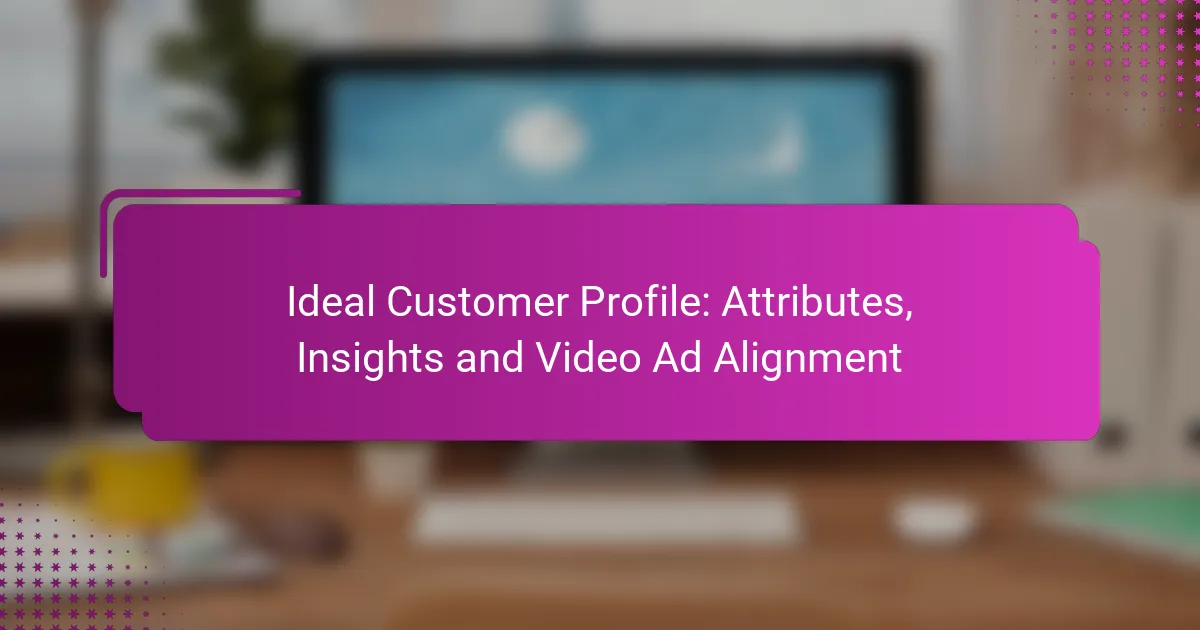 Ideal Customer Profile: Attributes, Insights and Video Ad Alignment